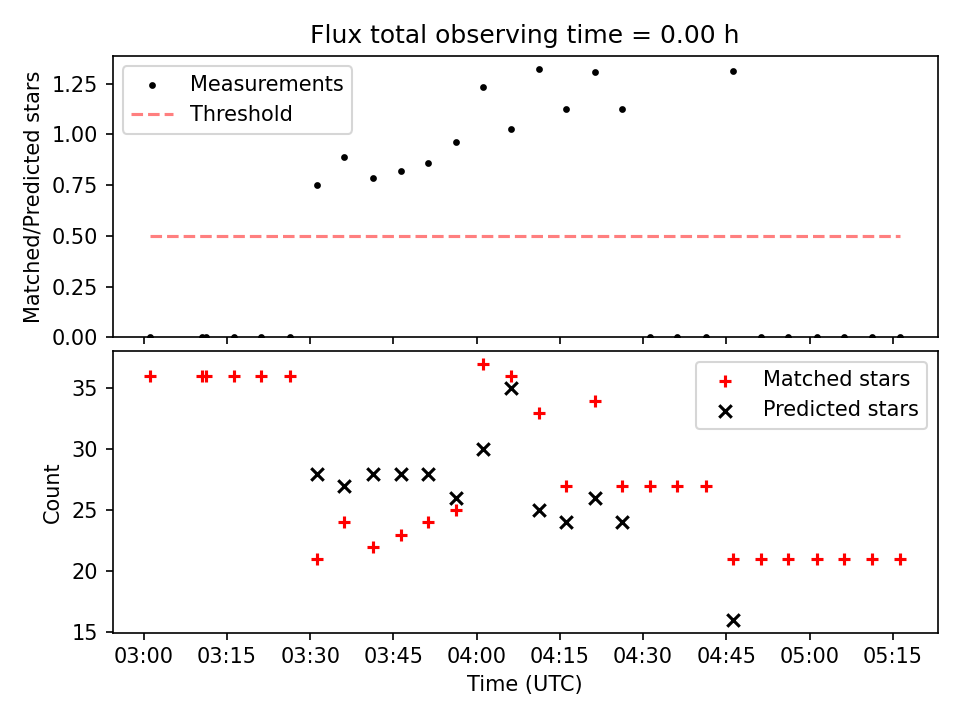 Flux total observing time = 0.00 h

Measurements
Threshold

Matched/Predicted stars

1.25
1.00
0.75
0.50
0.25
0.00

Matched stars
Predicted stars

Count

35
30
25
20
15

03:00 03:15 03:30 03:45 04:00 04:15 04:30 04:45 05:00 05:15

Time (UTC)